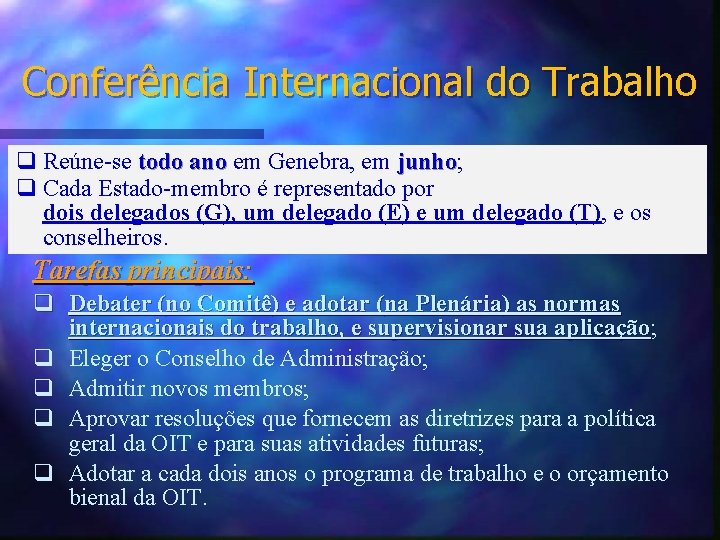 Conferência Internacional do Trabalho

❑ Reúne-se todo ano em Genebra, em junho;
❑ Cada Estado-membro é representado por dois delegados (G), um delegado (E) e um delegado (T), e os conselheiros.

Tarefas principais:
❑ Debater (no Comitê) e adotar (na Plenária) as normas internacionais do trabalho, e supervisionar sua aplicação;
❑ Eleger o Conselho de Administração;
❑ Admitir novos membros;
❑ Aprovar resoluções que fornecem as diretrizes para a política geral da OIT e para suas atividades futuras;
❑ Adotar a cada dois anos o programa de trabalho e o orçamento bienal da OIT.